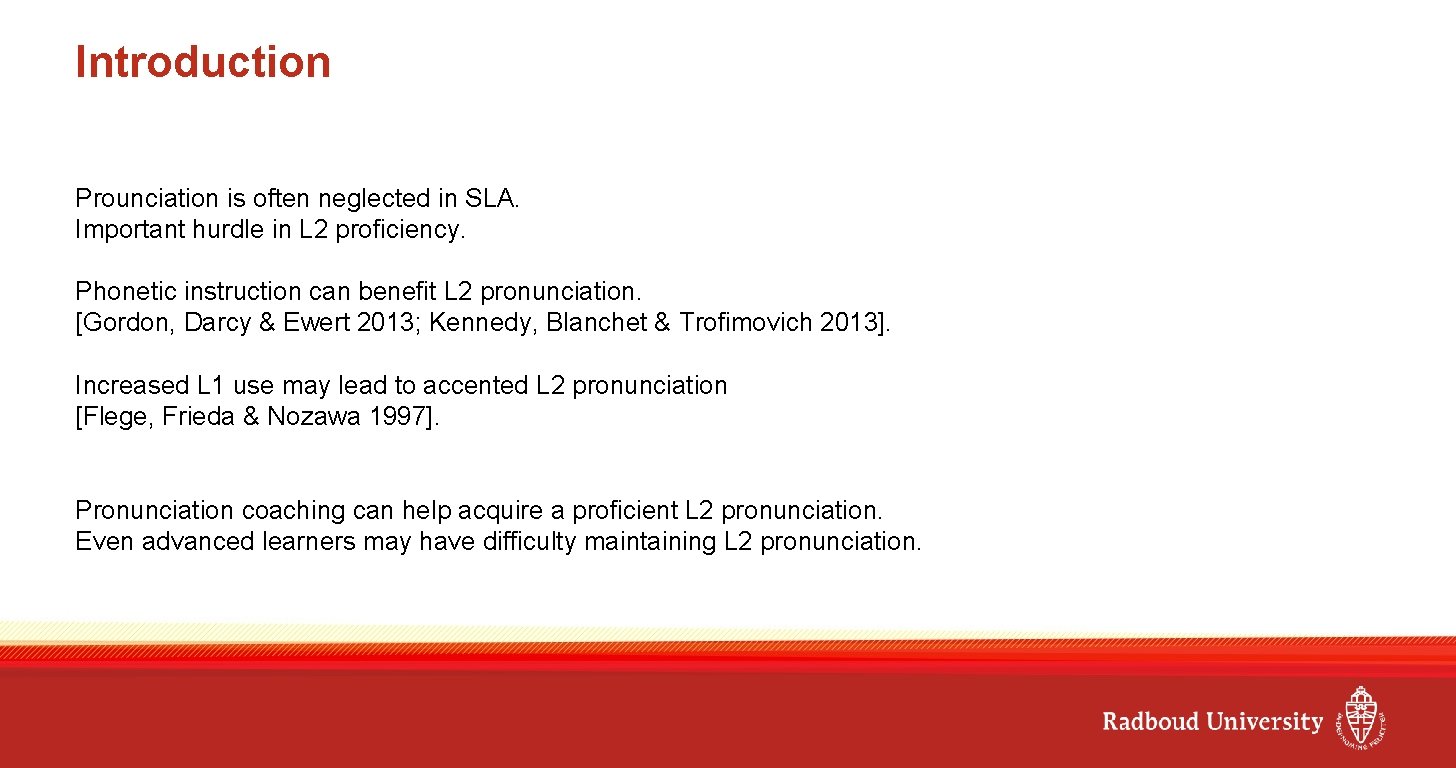 Introduction

Prounciation is often neglected in SLA.
Important hurdle in L2 proficiency.

Phonetic instruction can benefit L2 pronunciation.
[Gordon, Darcy & Ewert 2013; Kennedy, Blanchet & Trofimovich 2013].

Increased L1 use may lead to accented L2 pronunciation
[Flege, Frieda & Nozawa 1997].

Pronunciation coaching can help acquire a proficient L2 pronunciation.
Even advanced learners may have difficulty maintaining L2 pronunciation.

Radboud University